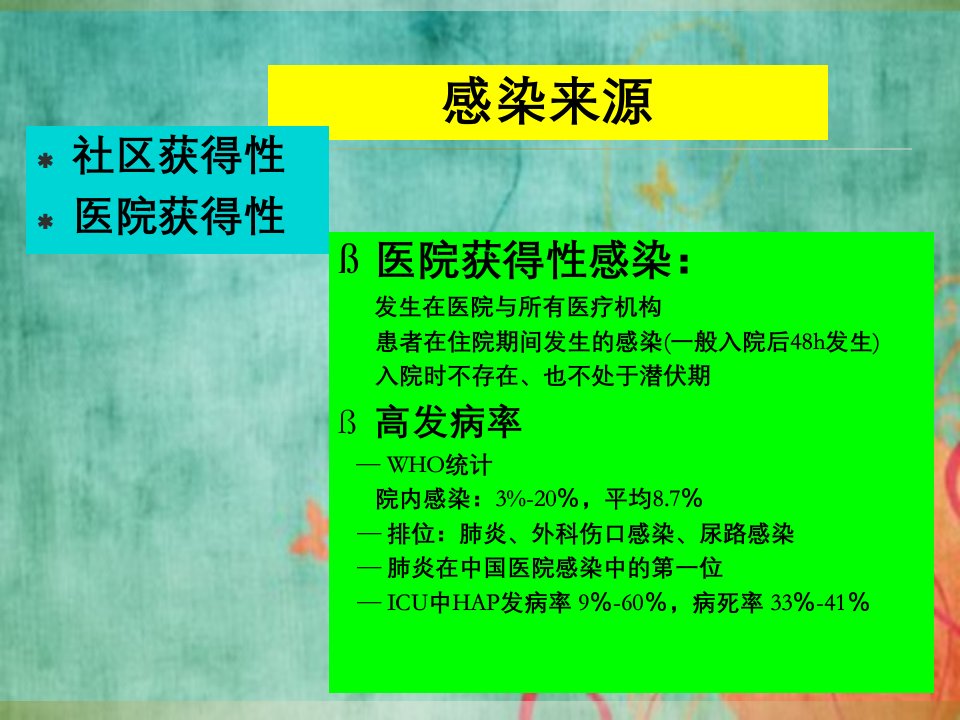 感染来源

* 社区获得性
* 医院获得性

ß 医院获得性感染：
发生在医院与所有医疗机构
患者在住院期间发生的感染(一般入院后48h发生)
入院时不存在、也不处于潜伏期

ß 高发病率
— WHO统计
院内感染：3%-20%，平均8.7%
— 排位：肺炎、外科伤口感染、尿路感染
— 肺炎在中国医院感染中的第一位
— ICU中HAP发病率 9%-60%，病死率 33%-41%